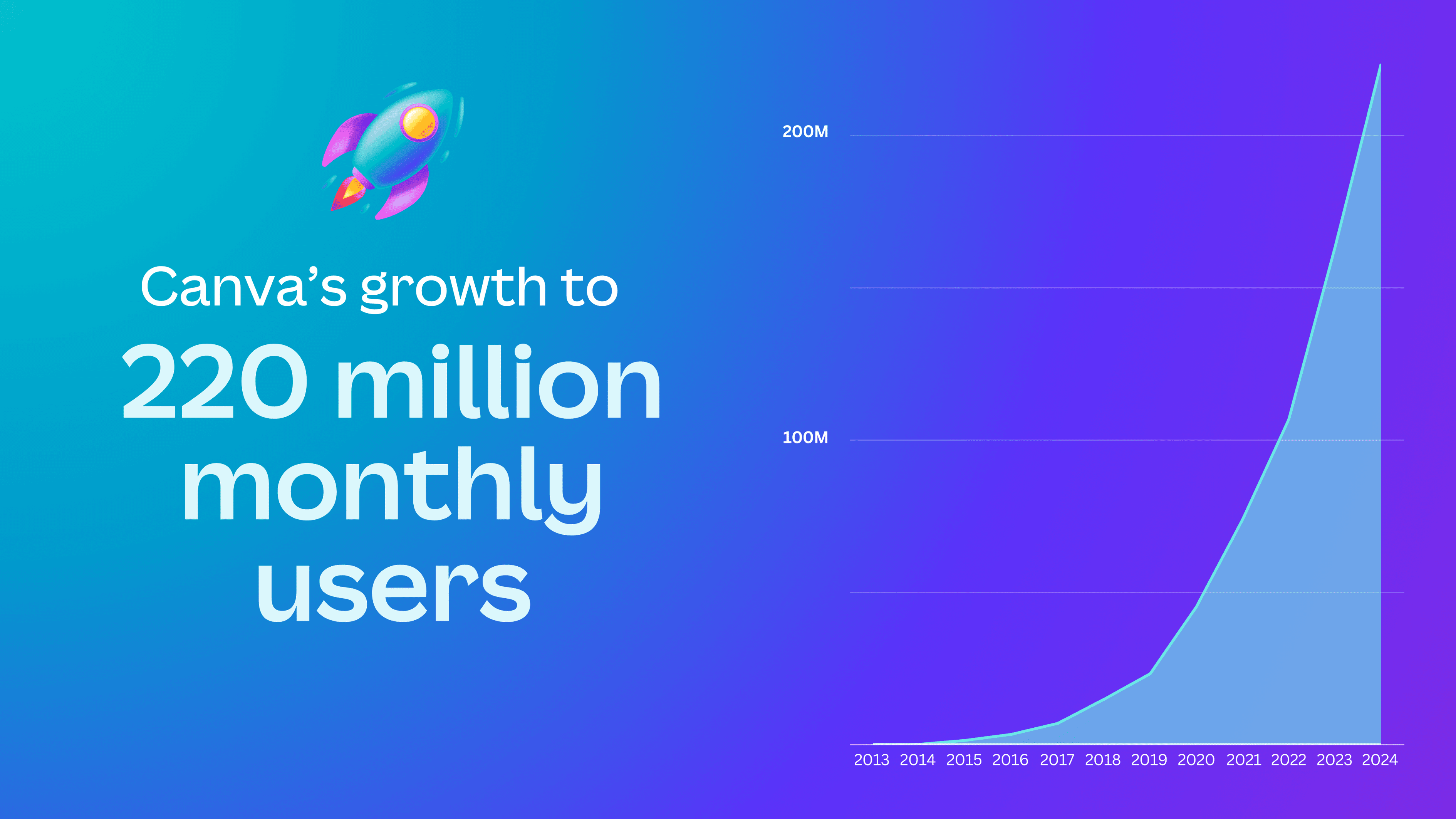 Canva's growth to
220 million monthly users

200M
100M

2013 2014 2015 2016 2017 2018 2019 2020 2021 2022 2023 2024